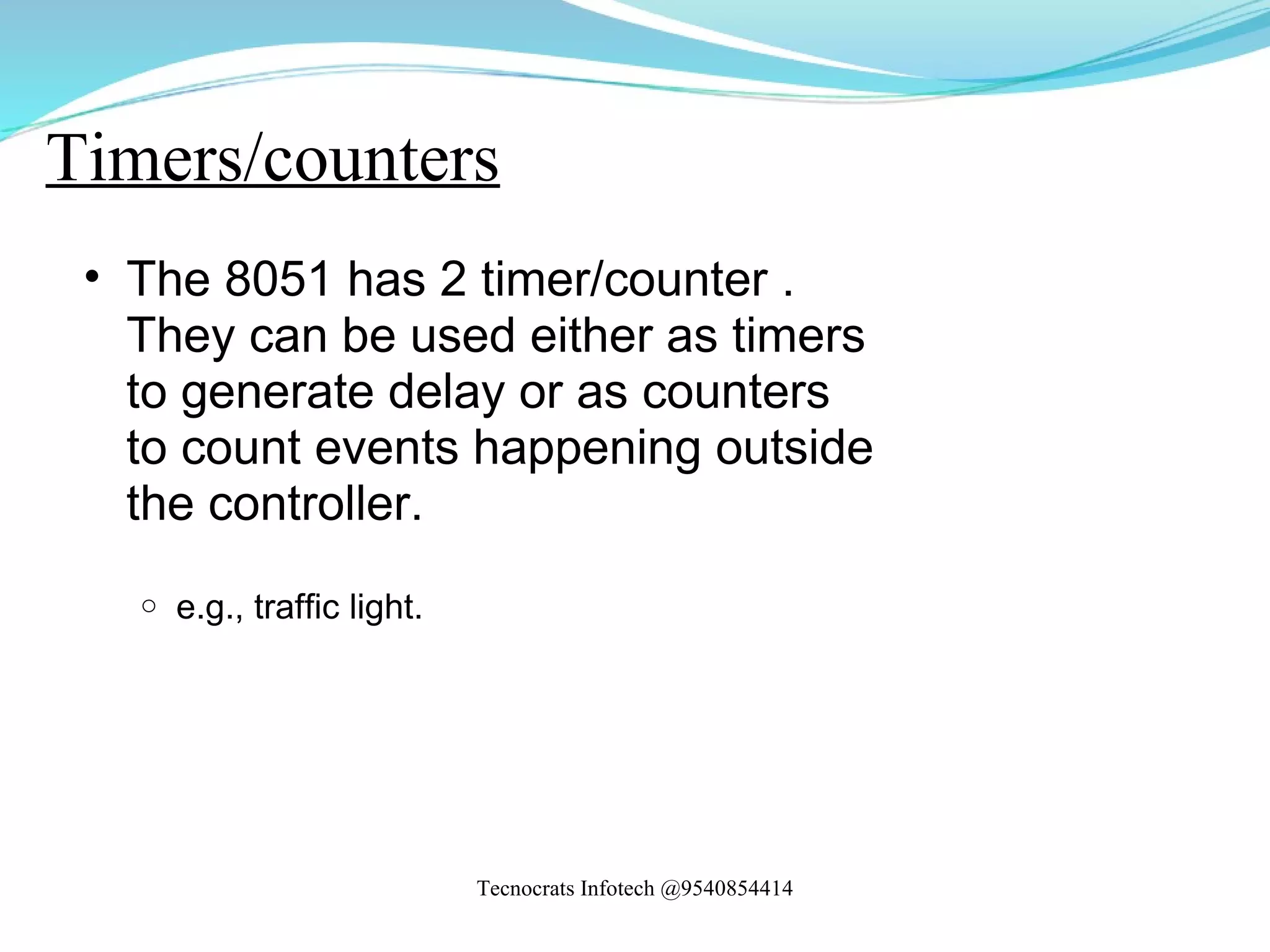 Timers/counters

• The 8051 has 2 timer/counter . They can be used either as timers to generate delay or as counters to count events happening outside the controller.

○ e.g., traffic light.

Tecnocrats Infotech @9540854414